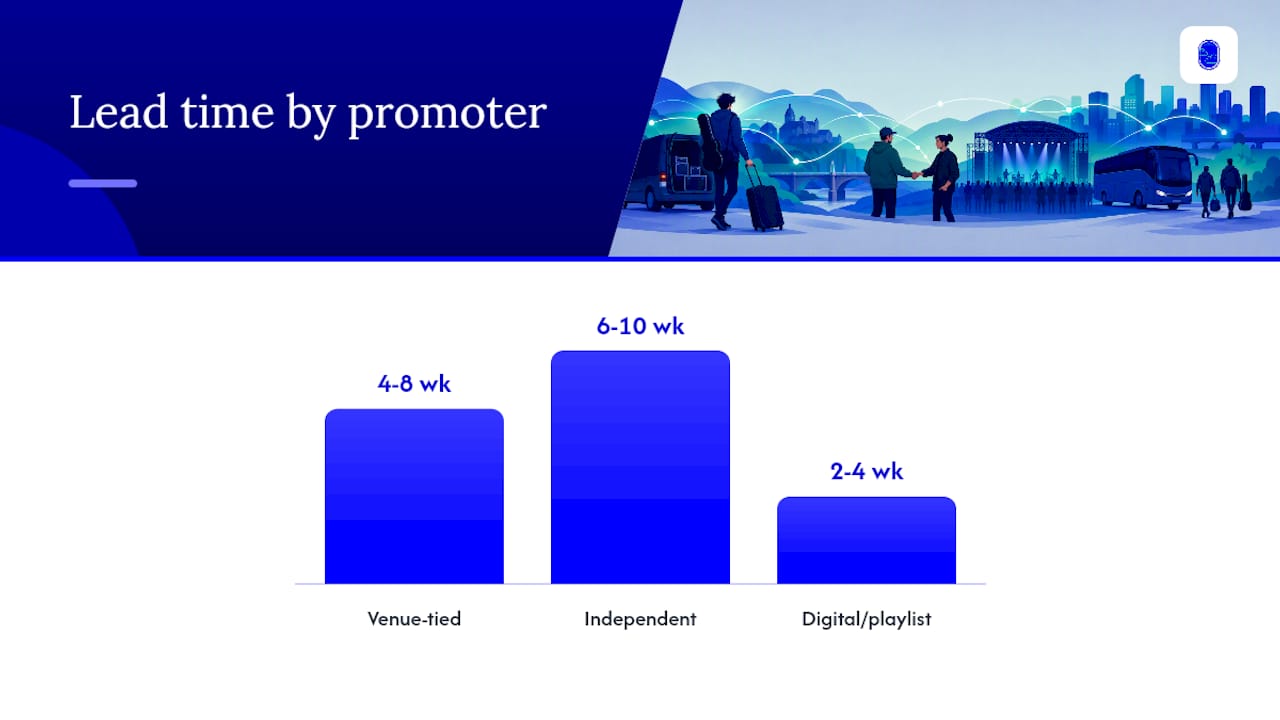 Lead time by promoter

4-8 wk

6-10 wk

2-4 wk

Venue-tied

Independent

Digital/playlist